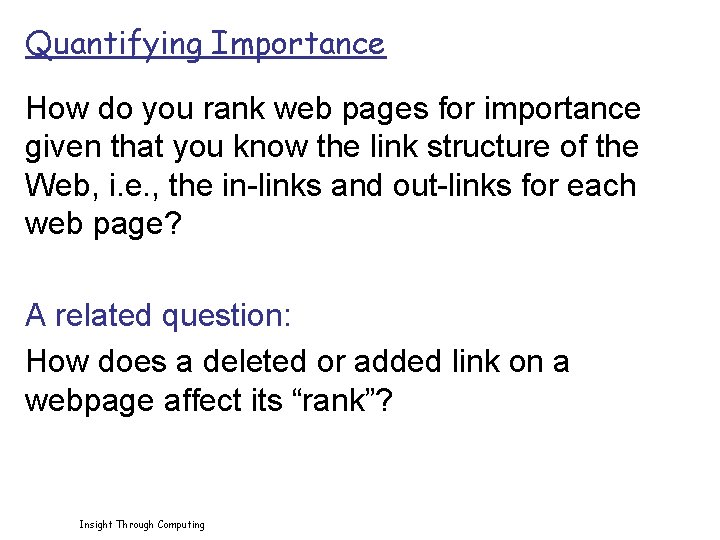 Quantifying Importance

How do you rank web pages for importance given that you know the link structure of the Web, i.e., the in-links and out-links for each web page?

A related question:

How does a deleted or added link on a webpage affect its “rank”?

Insight Through Computing